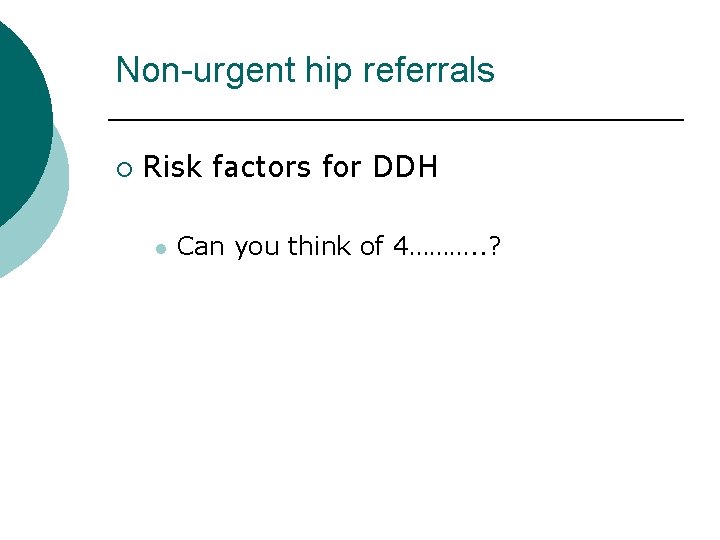 Non-urgent hip referrals

Risk factors for DDH

Can you think of 4………..?